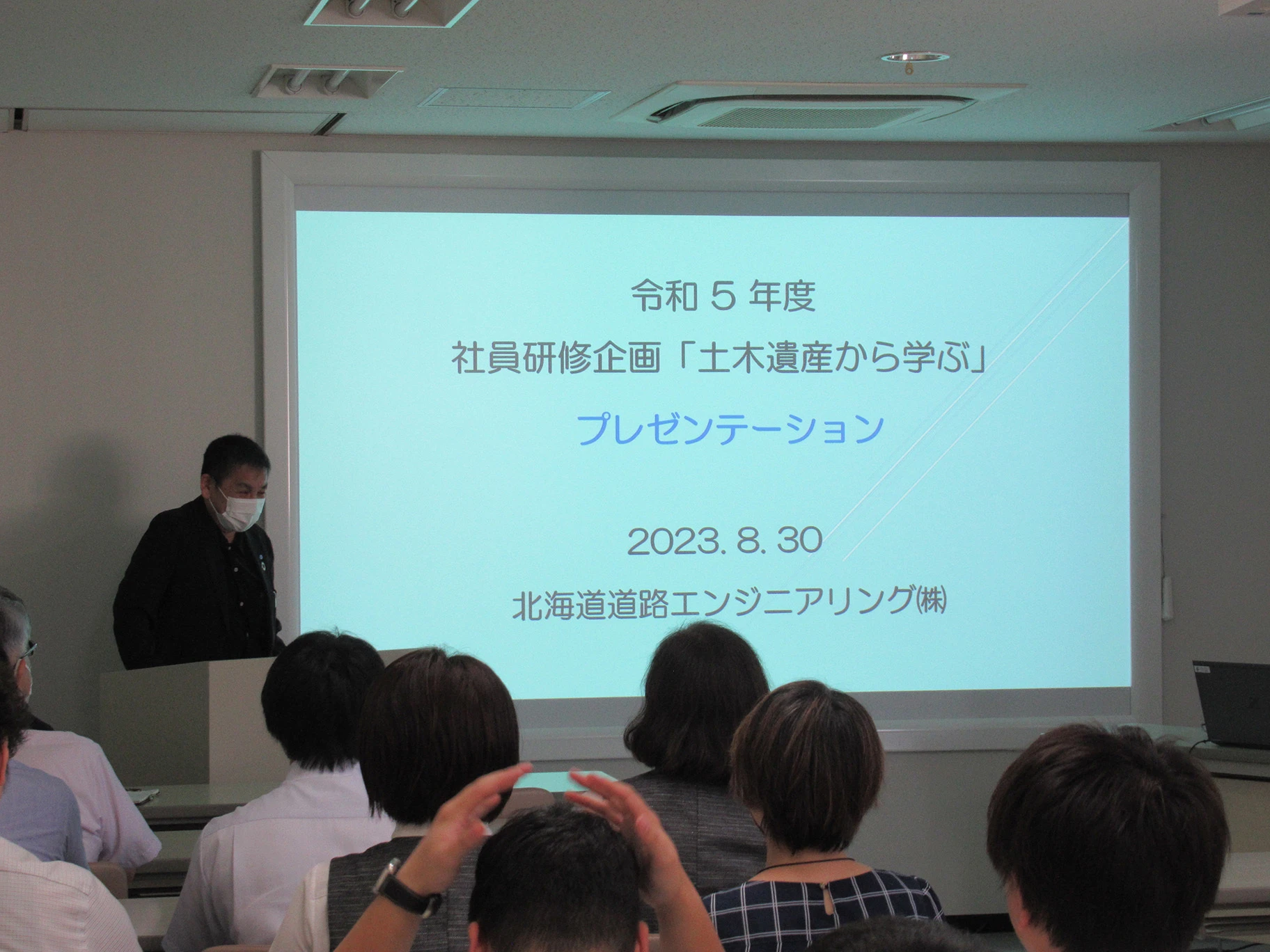 令和 5 年度

社員研修企画「土木遺産から学ぶ」

プレゼンテーション

2023. 8. 30

北海道道路エンジニアリング㈱